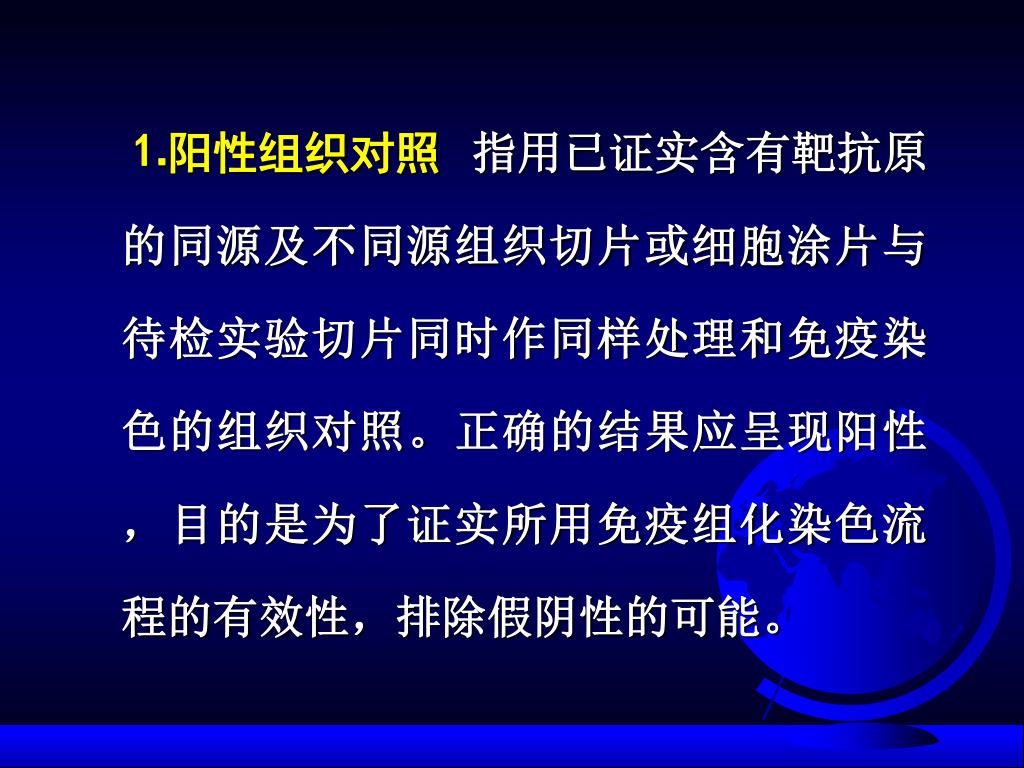 1.阳性组织对照 指用已证实含有靶抗原的同源及不同源组织切片或细胞涂片与待检实验切片同时作同样处理和免疫染色的组织对照。正确的结果应呈现阳性，目的是为了证实所用免疫组化染色流程的有效性，排除假阴性的可能。